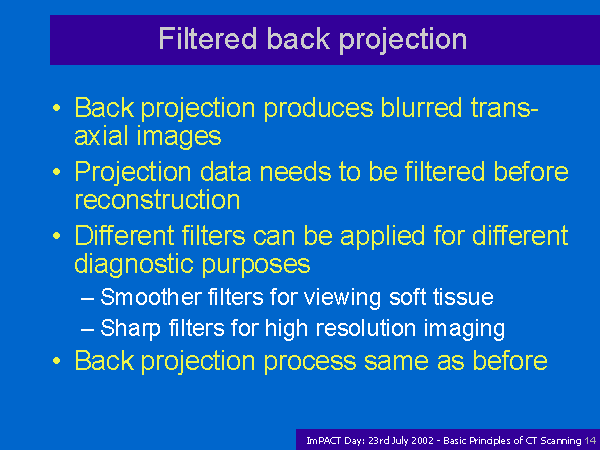 Filtered back projection

• Back projection produces blurred trans-axial images
• Projection data needs to be filtered before reconstruction
• Different filters can be applied for different diagnostic purposes
– Smoother filters for viewing soft tissue
– Sharp filters for high resolution imaging
• Back projection process same as before

ImPACT Day: 23rd July 2002 - Basic Principles of CT Scanning 14